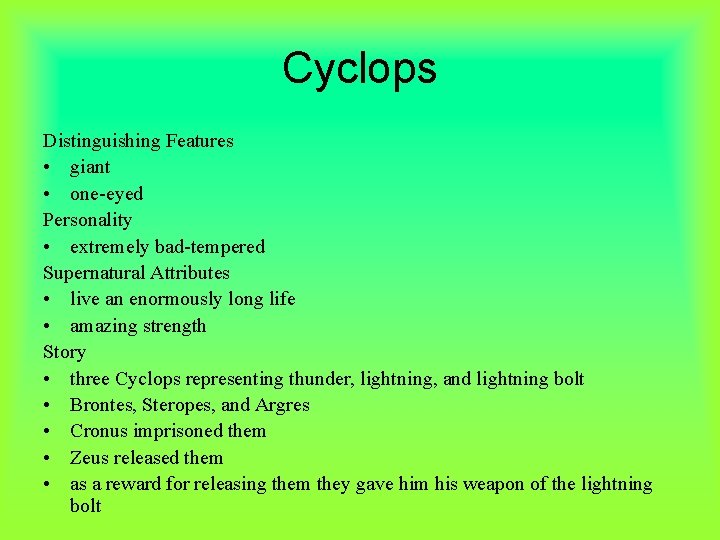 Cyclops

Distinguishing Features
• giant
• one-eyed
Personality
• extremely bad-tempered
Supernatural Attributes
• live an enormously long life
• amazing strength
Story
• three Cyclops representing thunder, lightning, and lightning bolt
• Brontes, Steropes, and Argres
• Cronus imprisoned them
• Zeus released them
• as a reward for releasing them they gave him his weapon of the lightning bolt